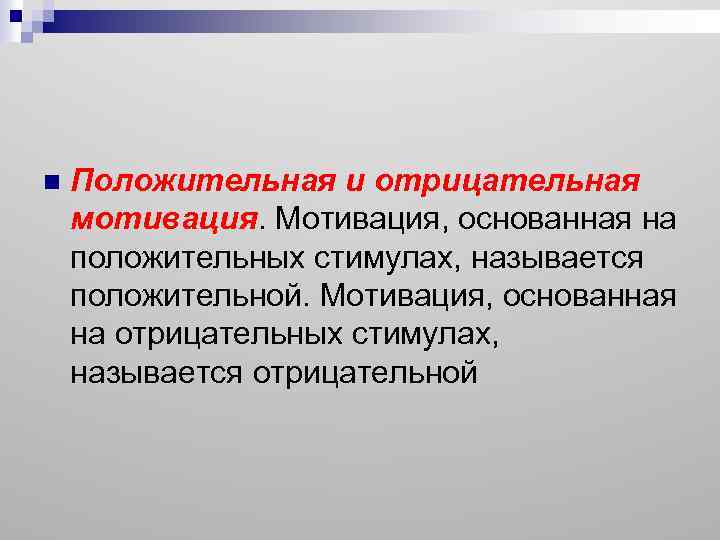 Положительная и отрицательная мотивация. Мотивация, основанная на положительных стимулах, называется положительной. Мотивация, основанная на отрицательных стимулах, называется отрицательной